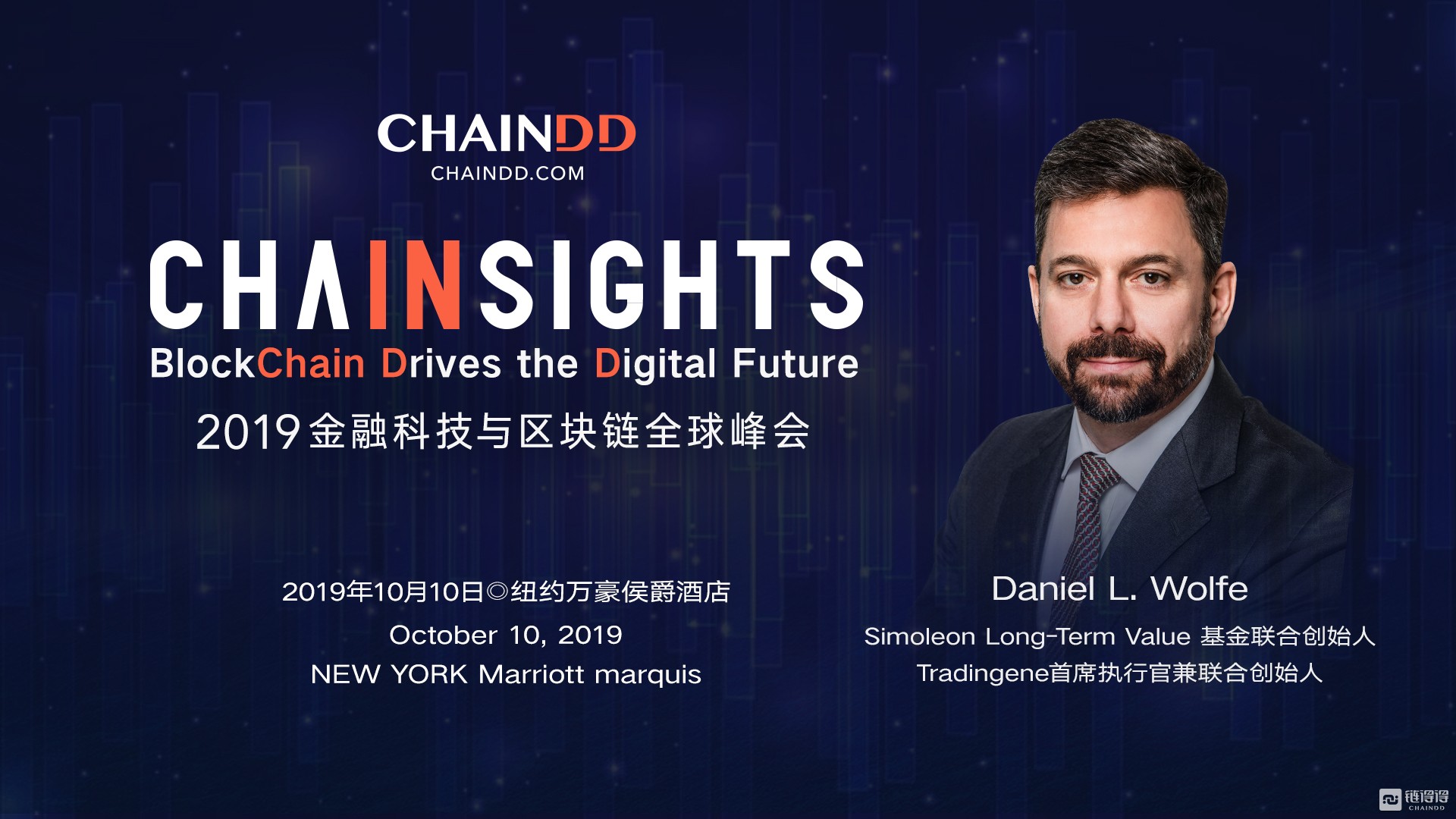 CHAINDD
CHAINDD.COM

CHAINSIGHTS
BlockChain Drives the Digital Future
2019金融科技与区块链全球峰会

2019年10月10日◎纽约万豪侯爵酒店
October 10, 2019
NEW YORK Marriott marquis

Daniel L. Wolfe
Simoleon Long-Term Value 基金联合创始人
Tradingene首席执行官兼联合创始人

链得得
CHAINDD